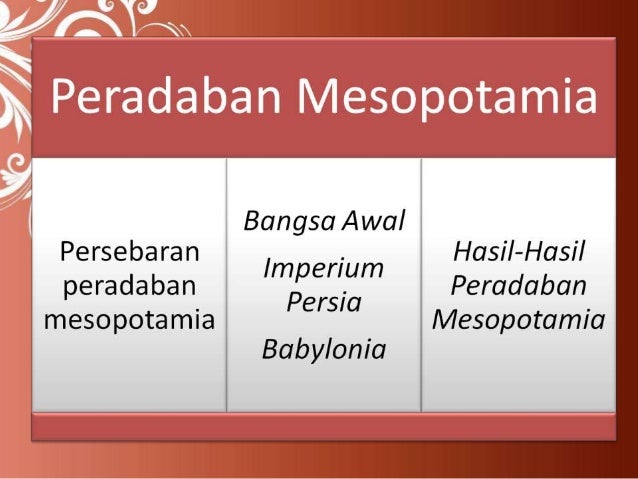 Peradaban Mesopotamia

Persebaran peradaban mesopotamia

Bangsa Awal

Imperium Persia

Babylonia

Hasil-Hasil Peradaban Mesopotamia